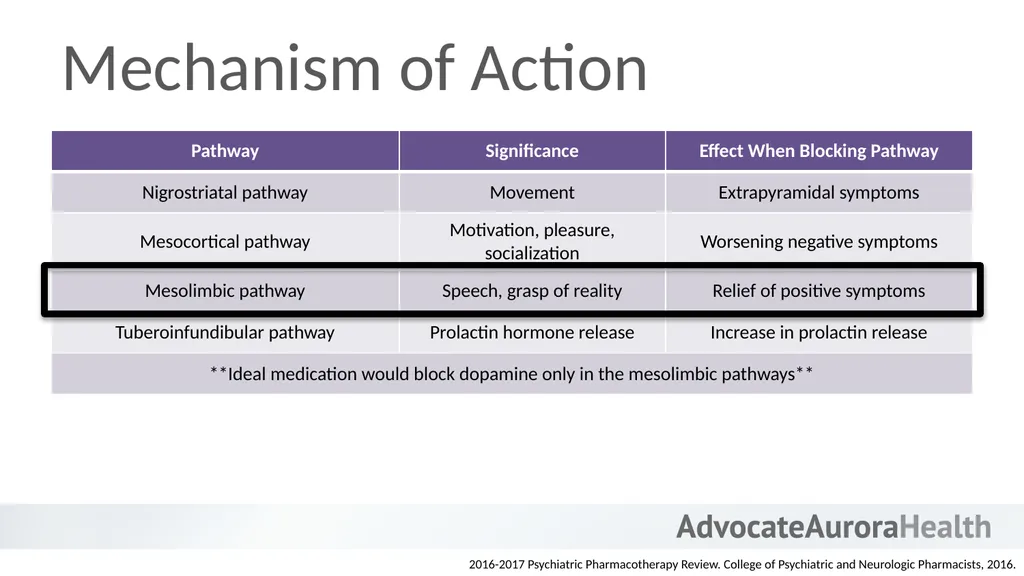 Mechanism of Action

| Pathway | Significance | Effect When Blocking Pathway |
|---|---|---|
| Nigrostriatal pathway | Movement | Extrapyramidal symptoms |
| Mesocortical pathway | Motivation, pleasure, socialization | Worsening negative symptoms |
| Mesolimbic pathway | Speech, grasp of reality | Relief of positive symptoms |
| Tuberoinfundibular pathway | Prolactin hormone release | Increase in prolactin release |
| **Ideal medication would block dopamine only in the mesolimbic pathways** | | |

AdvocateAuroraHealth

2016-2017 Psychiatric Pharmacotherapy Review. College of Psychiatric and Neurologic Pharmacists, 2016.